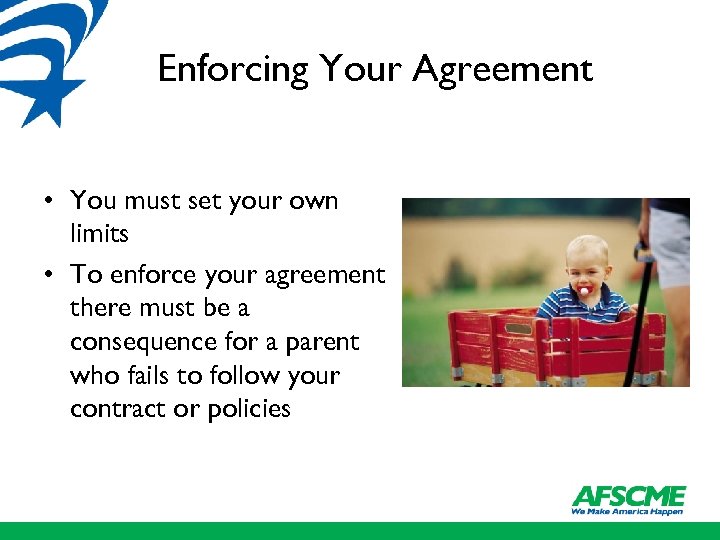 Enforcing Your Agreement

• You must set your own limits
• To enforce your agreement there must be a consequence for a parent who fails to follow your contract or policies

AFSCME
We Make America Happen